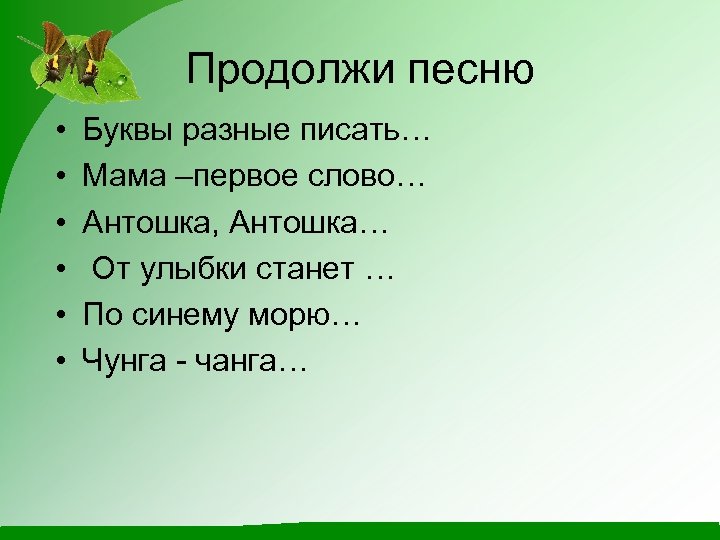 Продолжи песню

• Буквы разные писать…
• Мама –первое слово…
• Антошка, Антошка…
• От улыбки станет …
• По синему морю…
• Чунга - чанга…